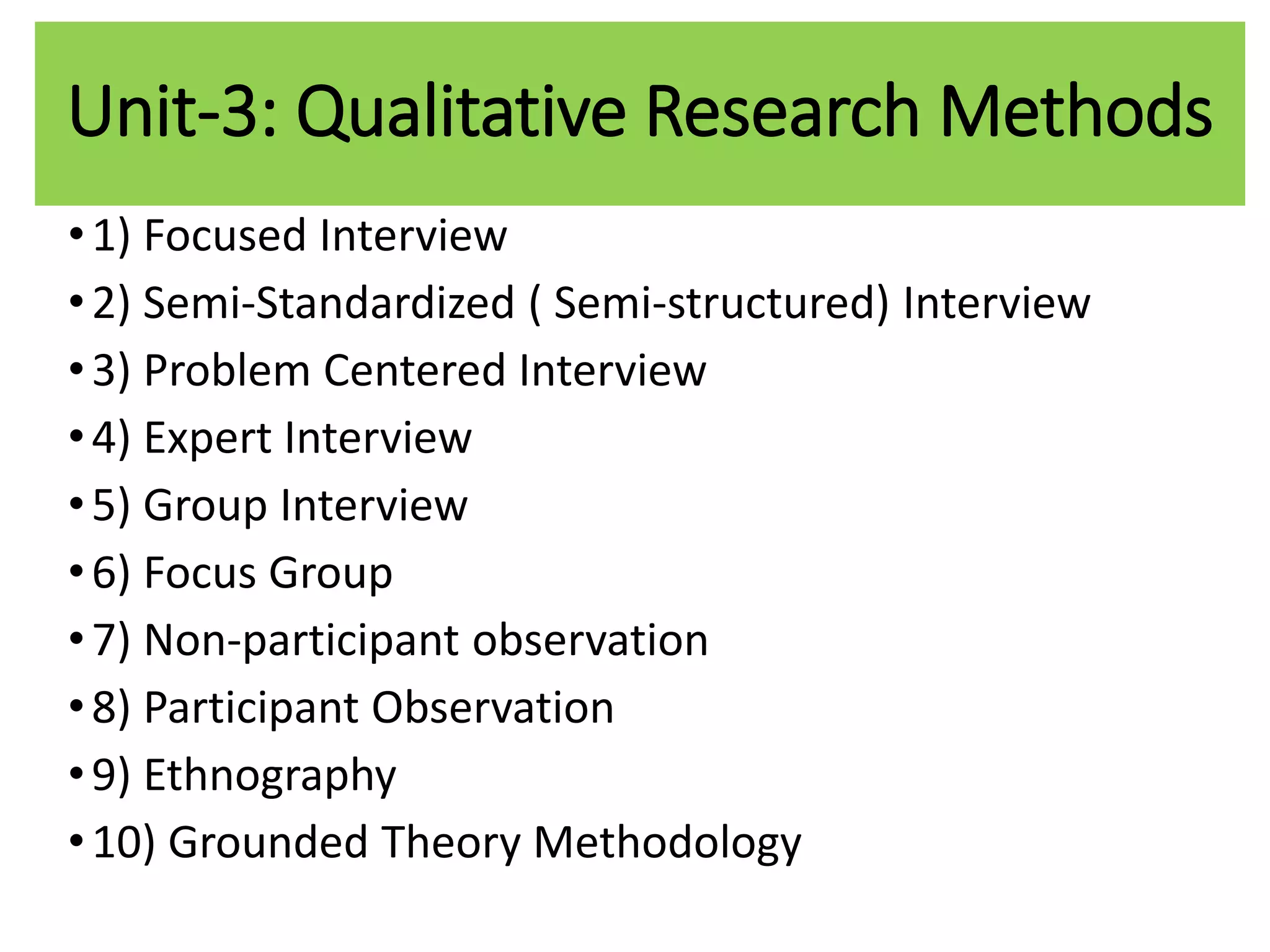 Unit-3: Qualitative Research Methods

• 1) Focused Interview
• 2) Semi-Standardized ( Semi-structured) Interview
• 3) Problem Centered Interview
• 4) Expert Interview
• 5) Group Interview
• 6) Focus Group
• 7) Non-participant observation
• 8) Participant Observation
• 9) Ethnography
• 10) Grounded Theory Methodology